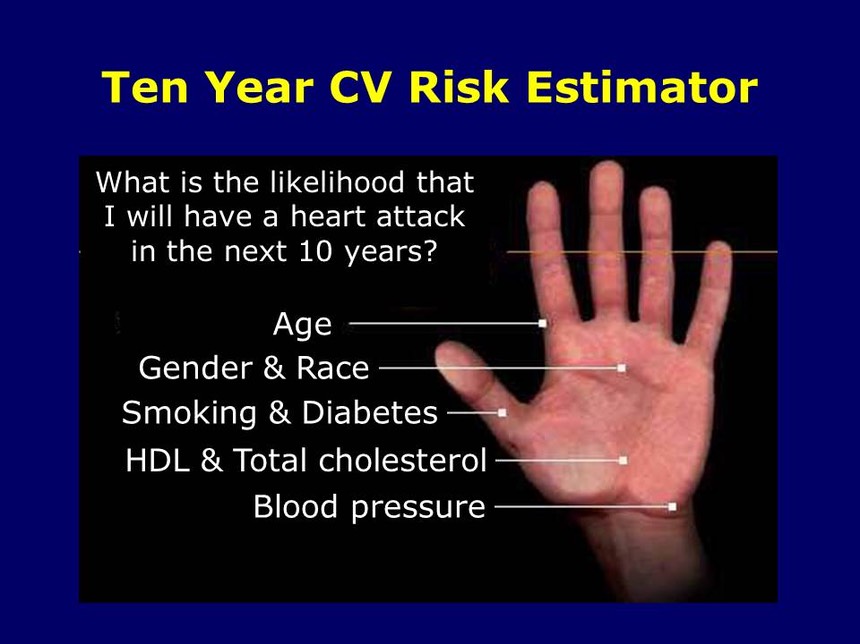 Ten Year CV Risk Estimator

What is the likelihood that I will have a heart attack in the next 10 years?

Age

Gender & Race

Smoking & Diabetes

HDL & Total cholesterol

Blood pressure